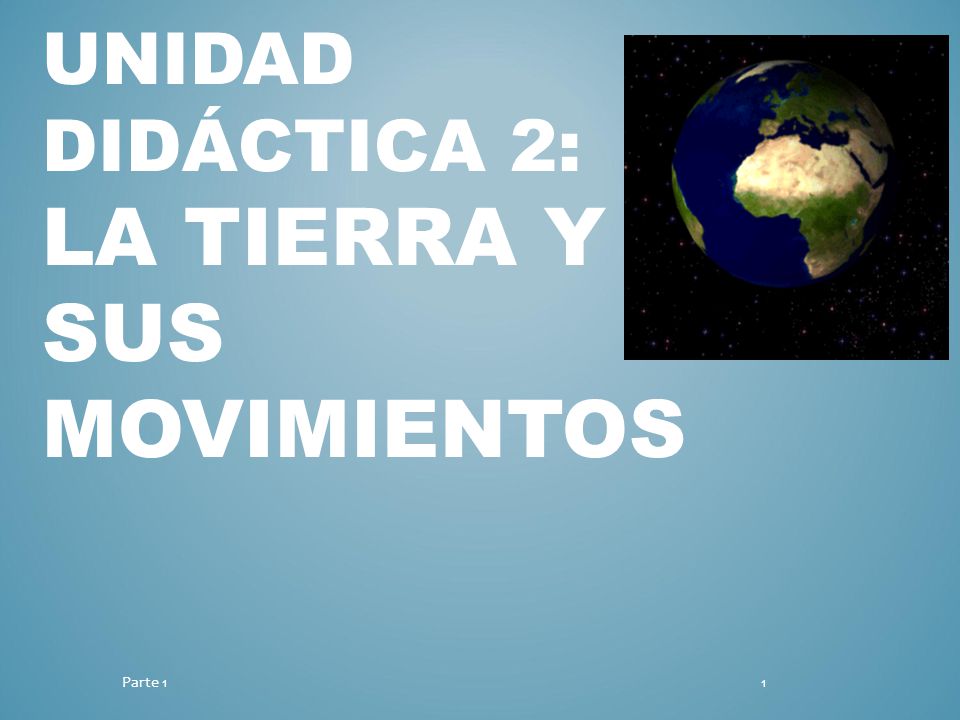 UNIDAD DIDÁCTICA 2: LA TIERRA Y SUS MOVIMIENTOS

Parte 1

1